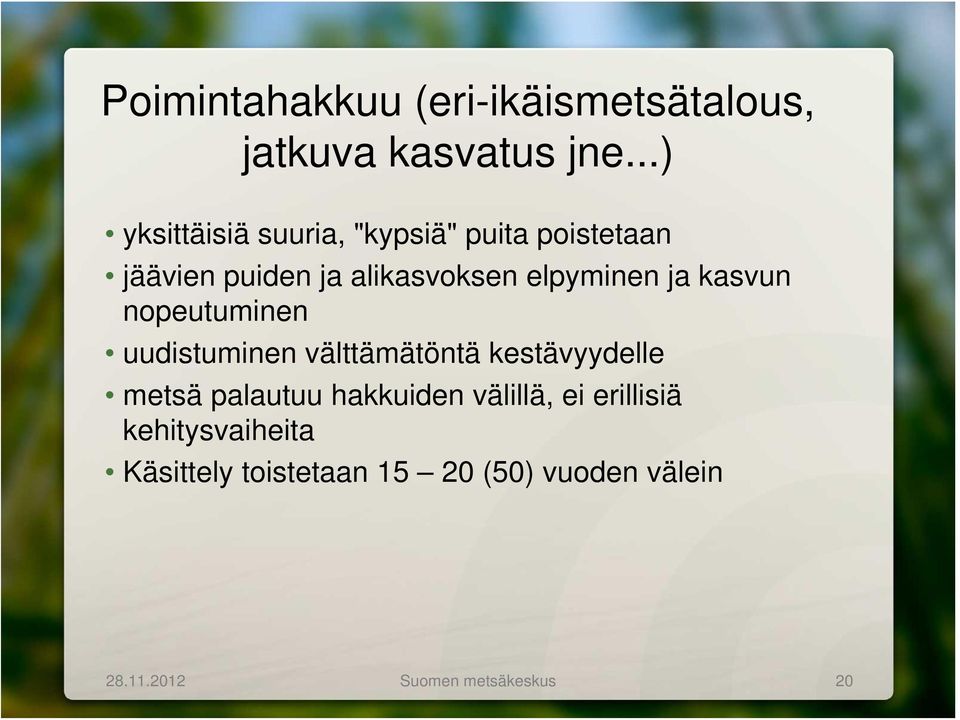 Poimintahakkuu (eri-ikäismetsätalous, jatkuva kasvatus jne...)

• yksittäisiä suuria, "kypsiä" puita poistetaan
• jäävien puiden ja alikasvoksen elpyminen ja kasvun nopeutuminen
• uudistuminen välttämätöntä kestävyydelle
• metsä palautuu hakkuiden välillä, ei erillisiä kehitysvaiheita
• Käsittely toistetaan 15 – 20 (50) vuoden välein

28.11.2012 Suomen metsäkeskus 20